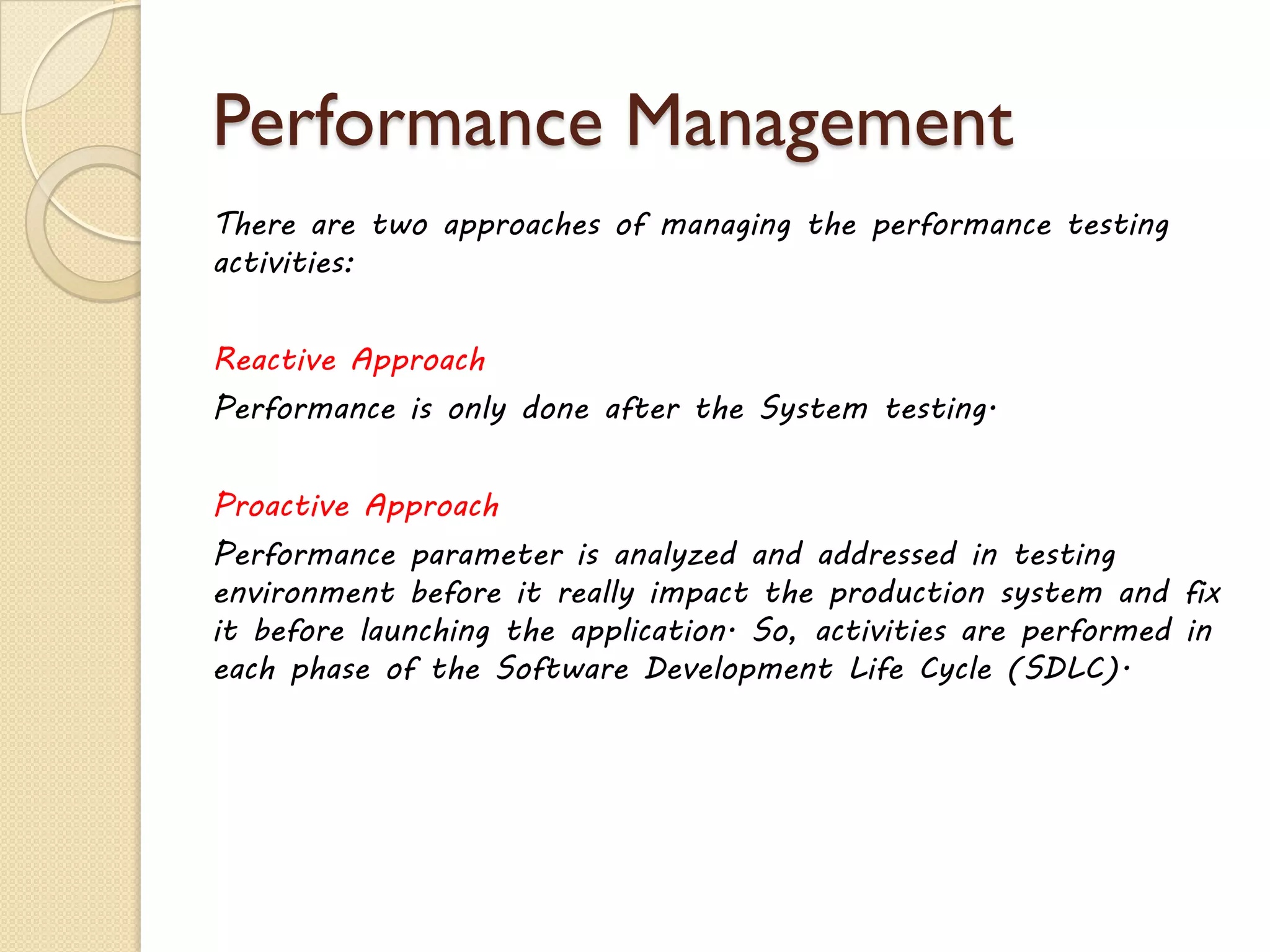 Performance Management

There are two approaches of managing the performance testing activities:

Reactive Approach

Performance is only done after the System testing.

Proactive Approach

Performance parameter is analyzed and addressed in testing environment before it really impact the production system and fix it before launching the application. So, activities are performed in each phase of the Software Development Life Cycle (SDLC).